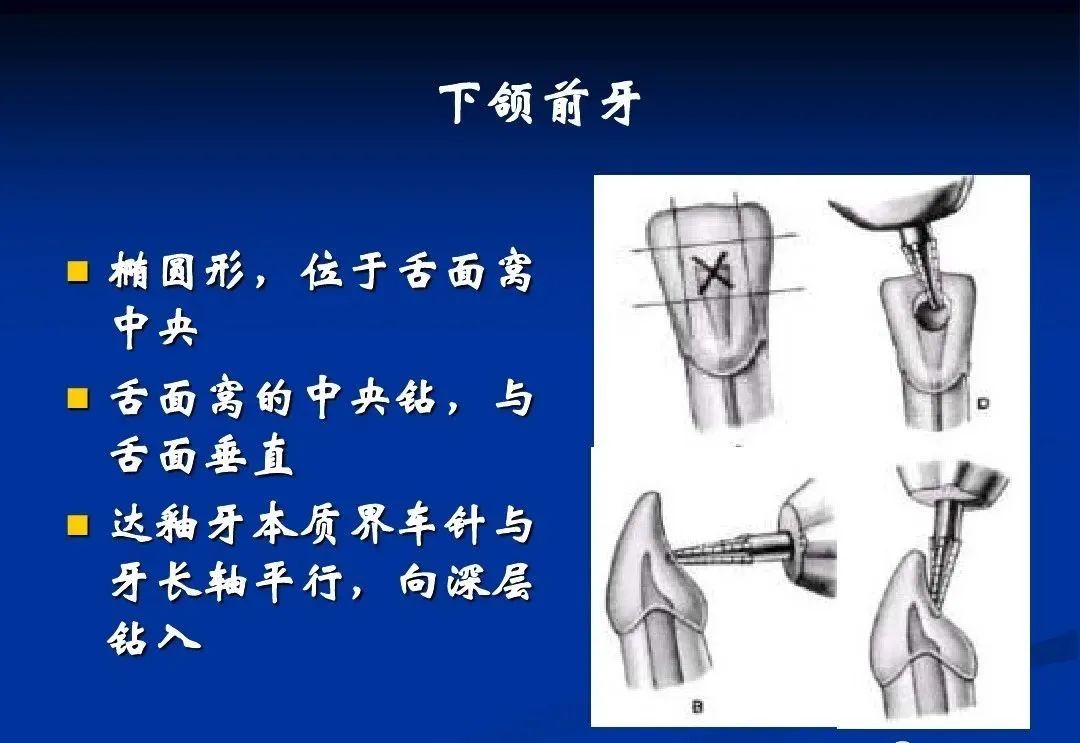 下颌前牙

■ 椭圆形，位于舌面窝中央

■ 舌面窝的中央钻，与舌面垂直

■ 达釉牙本质界车针与牙长轴平行，向深层钻入

D

B